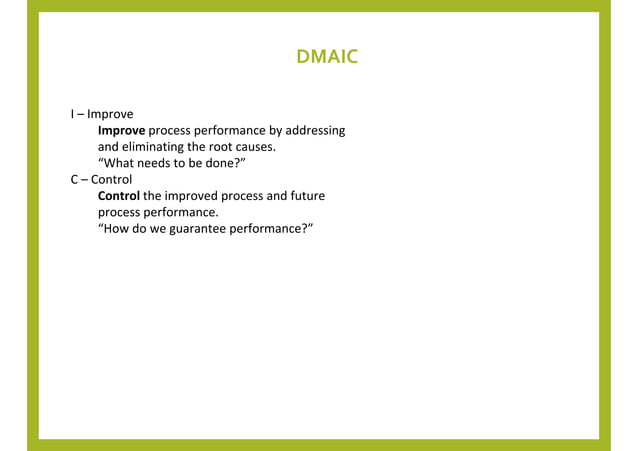 DMAIC

I – Improve

Improve process performance by addressing and eliminating the root causes.
“What needs to be done?”

C – Control

Control the improved process and future process performance.
“How do we guarantee performance?”